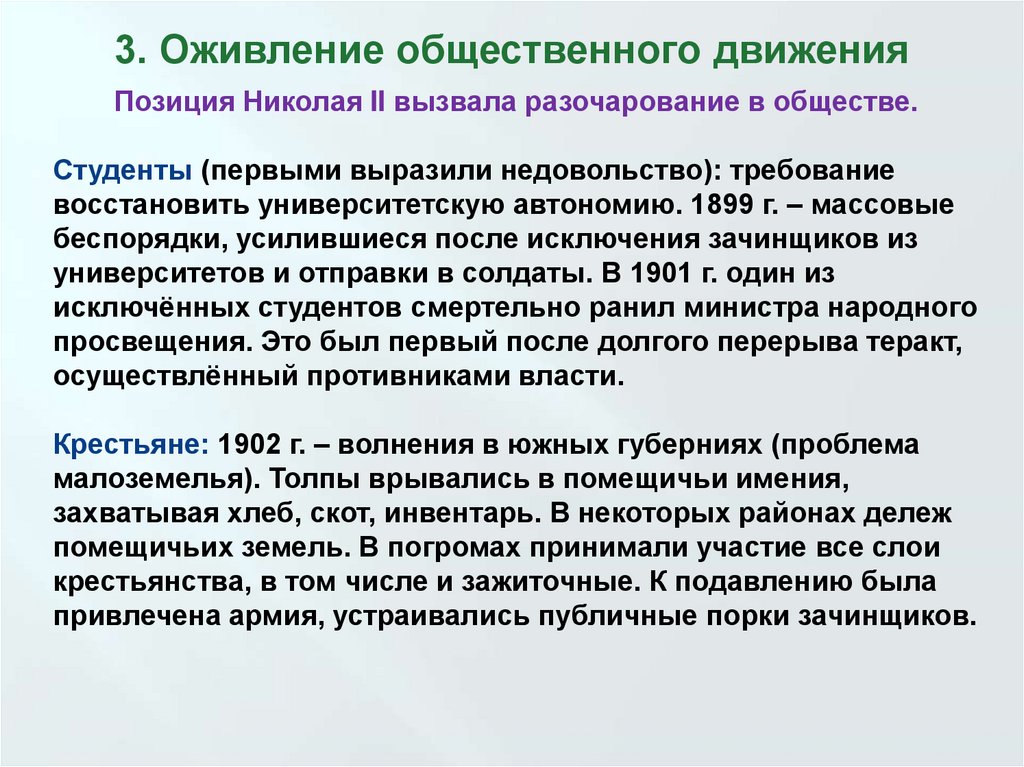 3. Оживление общественного движения

Позиция Николая II вызвала разочарование в обществе.

Студенты (первыми выразили недовольство): требование восстановить университетскую автономию. 1899 г. – массовые беспорядки, усилившиеся после исключения зачинщиков из университетов и отправки в солдаты. В 1901 г. один из исключённых студентов смертельно ранил министра народного просвещения. Это был первый после долгого перерыва теракт, осуществлённый противниками власти.

Крестьяне: 1902 г. – волнения в южных губерниях (проблема малоземелья). Толпы врывались в помещичьи имения, захватывая хлеб, скот, инвентарь. В некоторых районах дележ помещичьих земель. В погромах принимали участие все слои крестьянства, в том числе и зажиточные. К подавлению была привлечена армия, устраивались публичные порки зачинщиков.